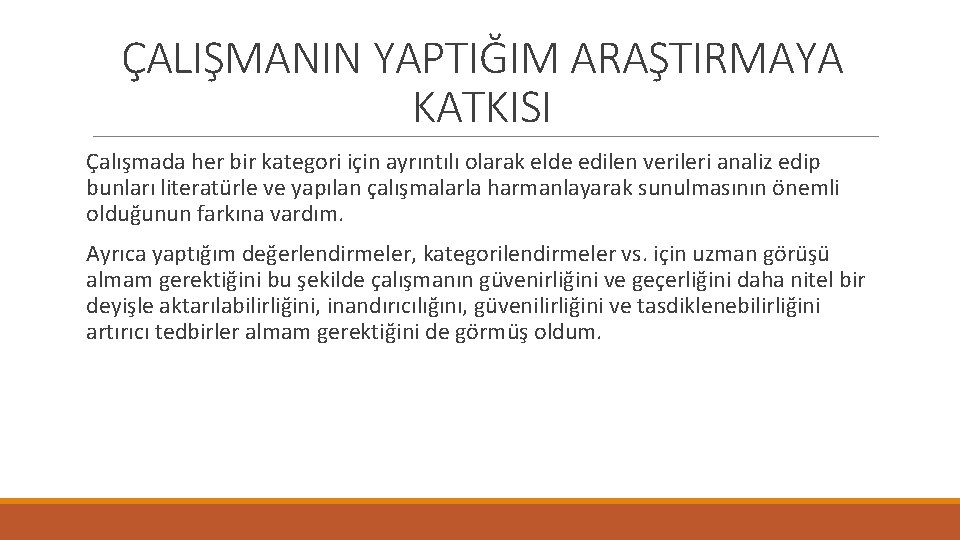 ÇALIŞMANIN YAPTIĞIM ARAŞTIRMAYA KATKISI

Çalışmada her bir kategori için ayrıntılı olarak elde edilen verileri analiz edip bunları literatürle ve yapılan çalışmalarla harmanlayarak sunulmasının önemli olduğunun farkına vardım.

Ayrıca yaptığım değerlendirmeler, kategorilendirmeler vs. için uzman görüşü almam gerektiğini bu şekilde çalışmanın güvenirliğini ve geçerliğini daha nitel bir deyişle aktarılabilirliğini, inandırıcılığını, güvenilirliğini ve tasdiklenebilirliğini artırıcı tedbirler almam gerektiğini de görmüş oldum.